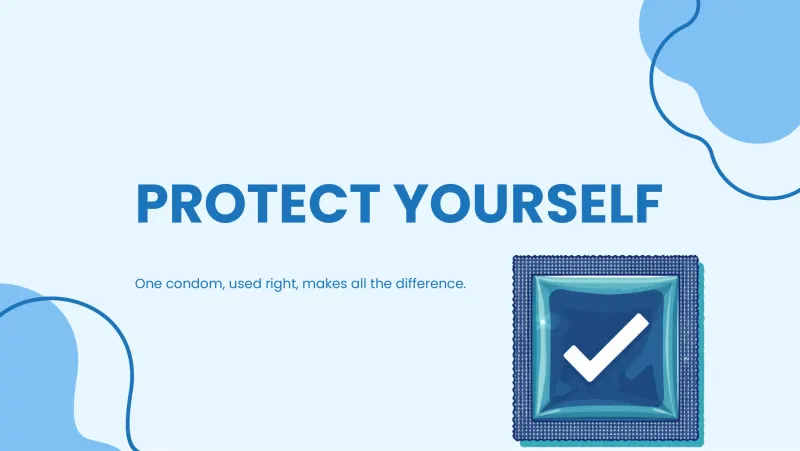 PROTECT YOURSELF

One condom, used right, makes all the difference.